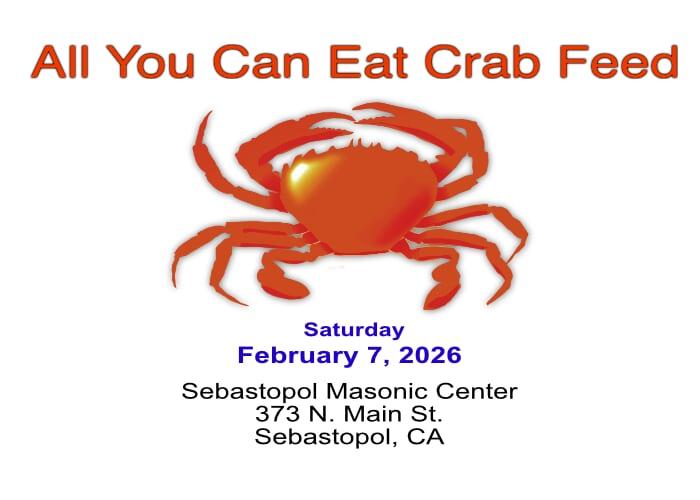 All You Can Eat Crab Feed

Saturday
February 7, 2026

Sebastopol Masonic Center
373 N. Main St.
Sebastopol, CA